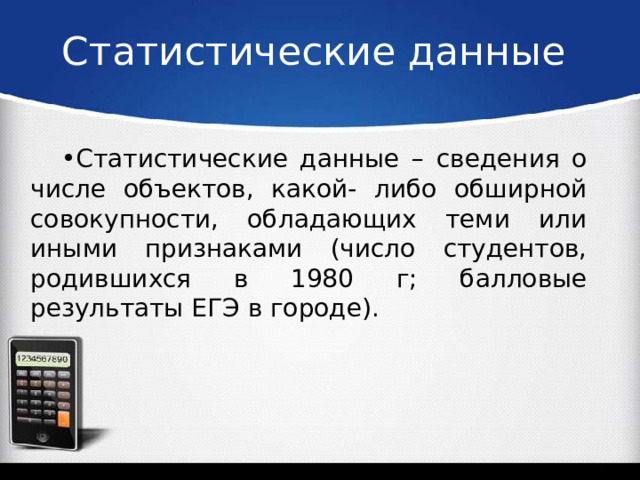 Статистические данные

•Статистические данные – сведения о числе объектов, какой- либо обширной совокупности, обладающих теми или иными признаками (число студентов, родившихся в 1980 г; балловые результаты ЕГЭ в городе).

1234567890